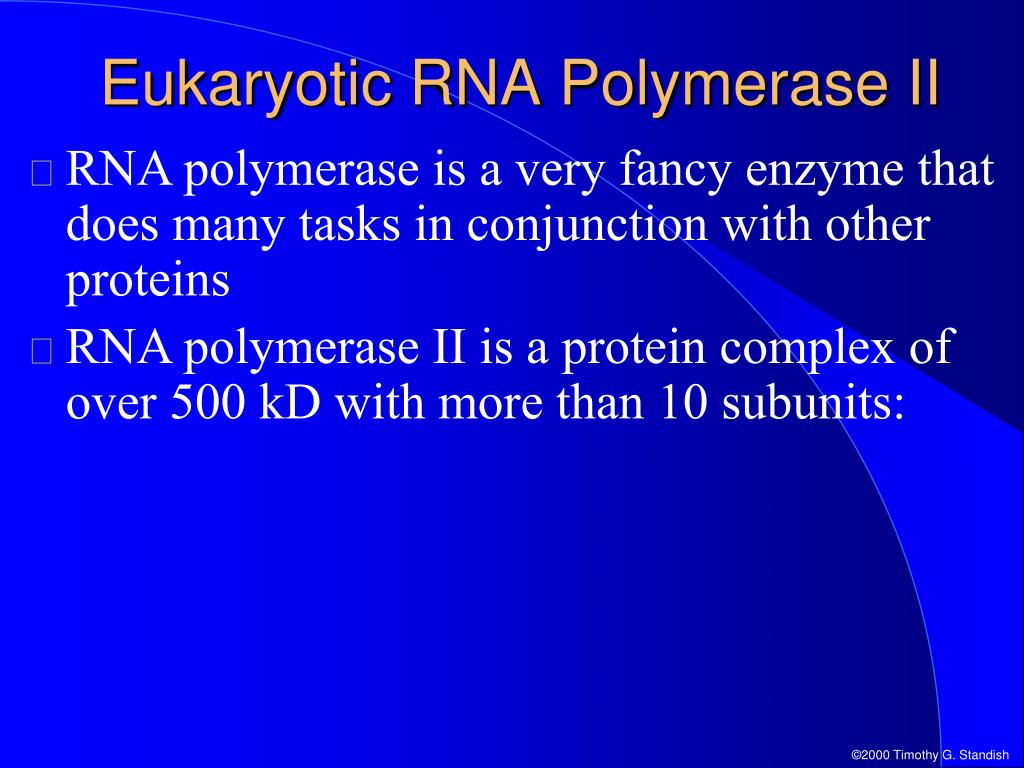 Eukaryotic RNA Polymerase II

RNA polymerase is a very fancy enzyme that does many tasks in conjunction with other proteins

RNA polymerase II is a protein complex of over 500 kD with more than 10 subunits:

©2000 Timothy G. Standish